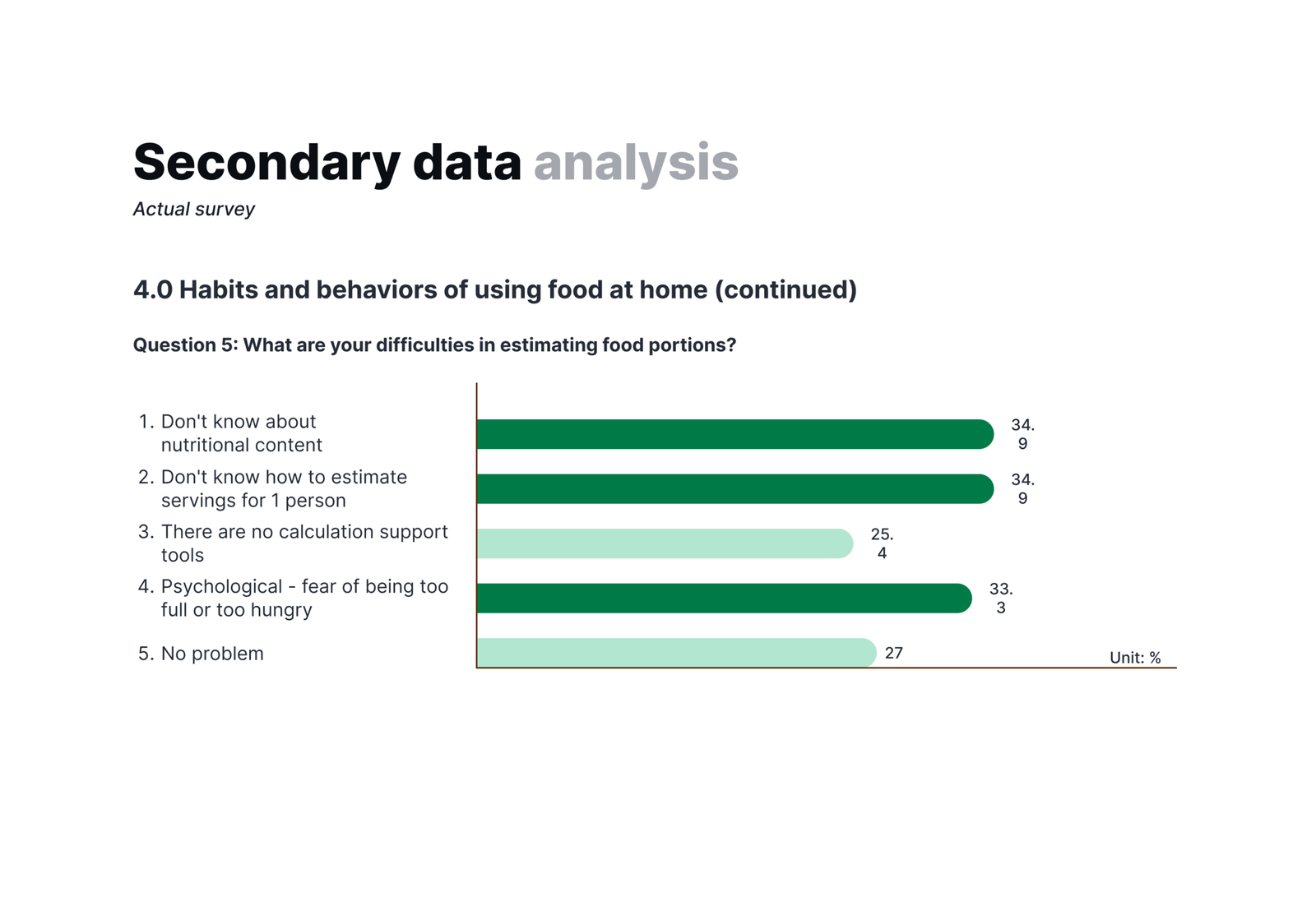 Secondary data analysis

Actual survey

4.0 Habits and behaviors of using food at home (continued)

Question 5: What are your difficulties in estimating food portions?

1. Don't know about nutritional content
2. Don't know how to estimate servings for 1 person
3. There are no calculation support tools
4. Psychological - fear of being too full or too hungry
5. No problem

34.9
34.9
25.4
33.3
27

Unit: %